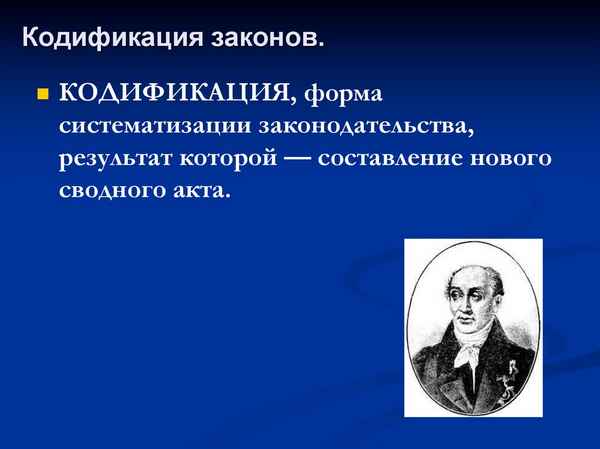 Кодификация законов.

КОДИФИКАЦИЯ, форма систематизации законодательства, результат которой — составление нового сводного акта.